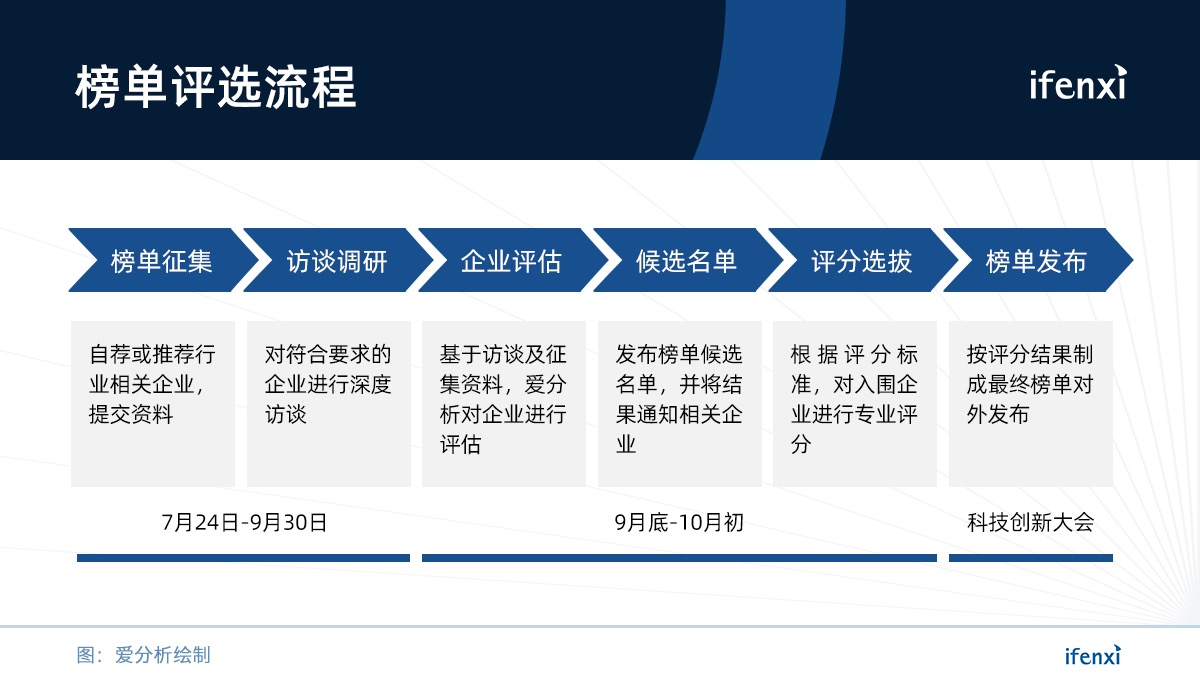 榜单评选流程

ifenxi

榜单征集

访谈调研

企业评估

候选名单

评分选拔

榜单发布

自荐或推荐行业相关企业，提交资料

对符合要求的企业进行深度访谈

基于访谈及征集资料，爱分析对企业进行评估

发布榜单候选名单，并将结果通知相关企业

根据评分标准，对入围企业进行专业评分

按评分结果制成最终榜单对外发布

7月24日-9月30日

9月底-10月初

科技创新大会

图：爱分析绘制

ifenxi